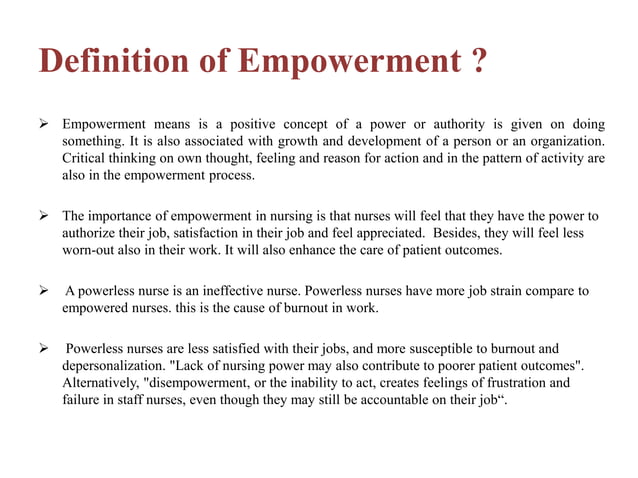 Definition of Empowerment ?

➢ Empowerment means is a positive concept of a power or authority is given on doing something. It is also associated with growth and development of a person or an organization. Critical thinking on own thought, feeling and reason for action and in the pattern of activity are also in the empowerment process.

➢ The importance of empowerment in nursing is that nurses will feel that they have the power to authorize their job, satisfaction in their job and feel appreciated. Besides, they will feel less worn-out also in their work. It will also enhance the care of patient outcomes.

➢ A powerless nurse is an ineffective nurse. Powerless nurses have more job strain compare to empowered nurses. this is the cause of burnout in work.

➢ Powerless nurses are less satisfied with their jobs, and more susceptible to burnout and depersonalization. "Lack of nursing power may also contribute to poorer patient outcomes". Alternatively, "disempowerment, or the inability to act, creates feelings of frustration and failure in staff nurses, even though they may still be accountable on their job“.